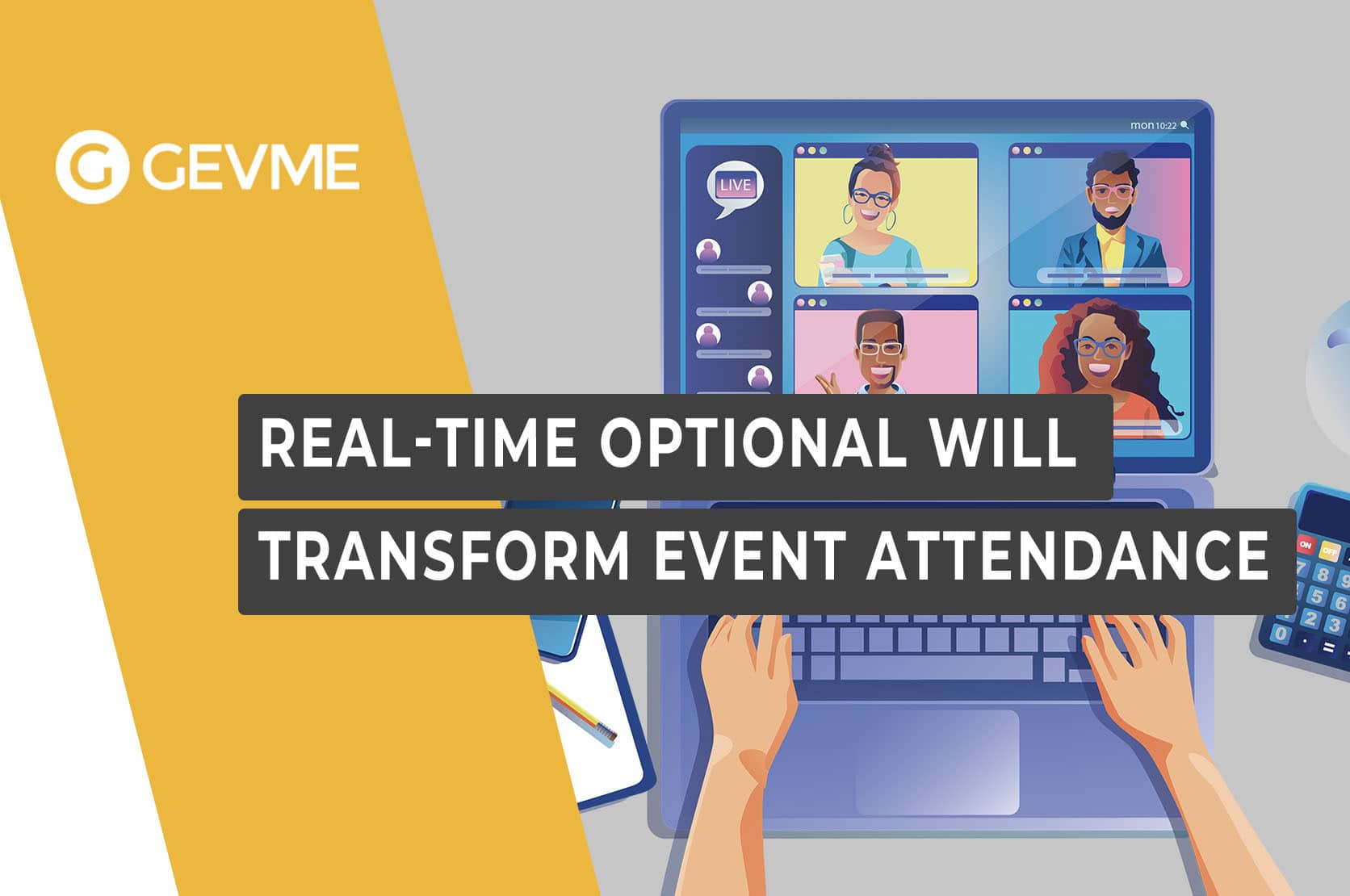 GEVME

mon 10:22

LIVE

REAL-TIME OPTIONAL WILL TRANSFORM EVENT ATTENDANCE

ON OFF
7 8 9
4 5 6
1 2 3
0 . =